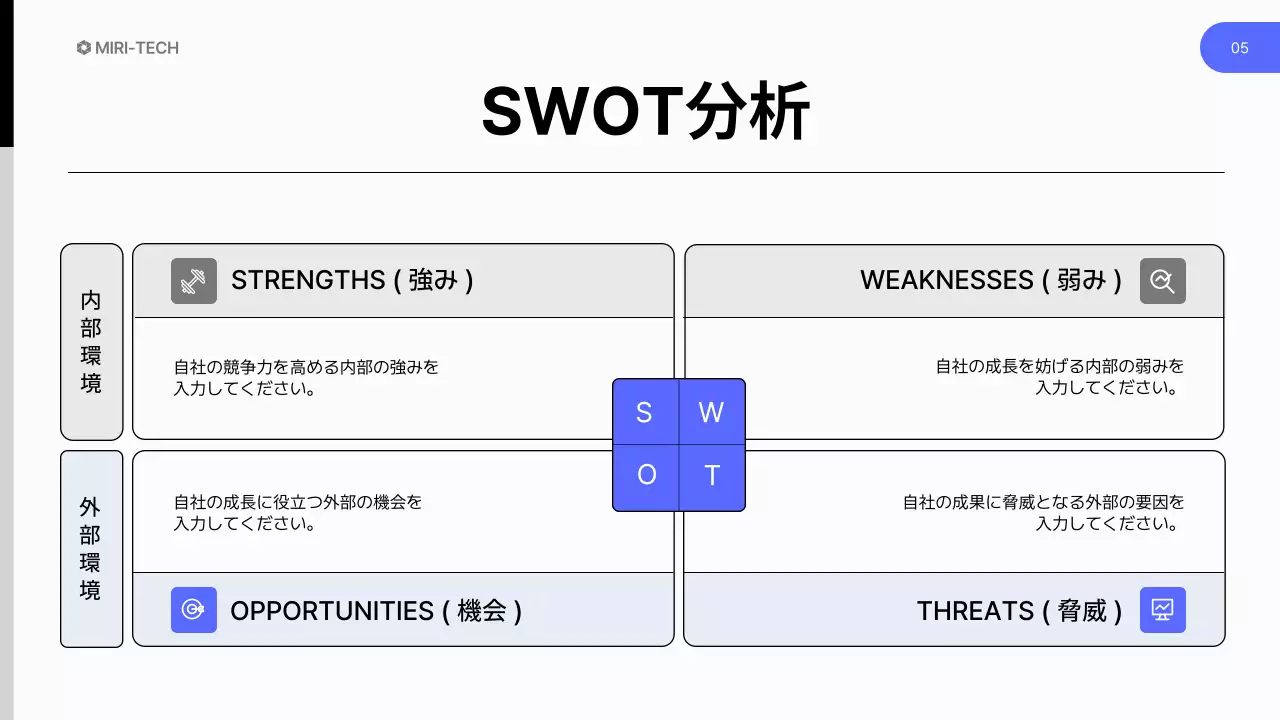 MIRI-TECH

05

SWOT分析

内部環境

STRENGTHS ( 強み )

自社の競争力を高める内部の強みを入力してください。

WEAKNESSES ( 弱み )

自社の成長を妨げる内部の弱みを入力してください。

S W
O T

外部環境

自社の成長に役立つ外部の機会を入力してください。

OPPORTUNITIES ( 機会 )

自社の成果に脅威となる外部の要因を入力してください。

THREATS ( 脅威 )